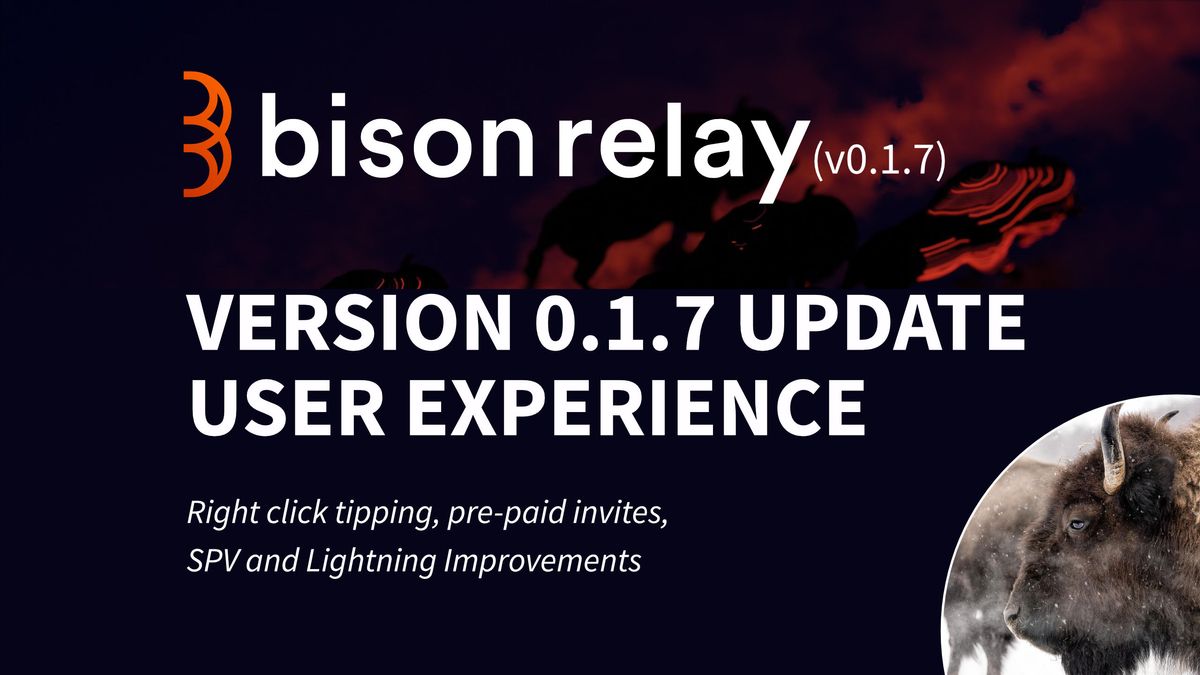 bison relay (v0.1.7)

VERSION 0.1.7 UPDATE USER EXPERIENCE

Right click tipping, pre-paid invites, SPV and Lightning Improvements